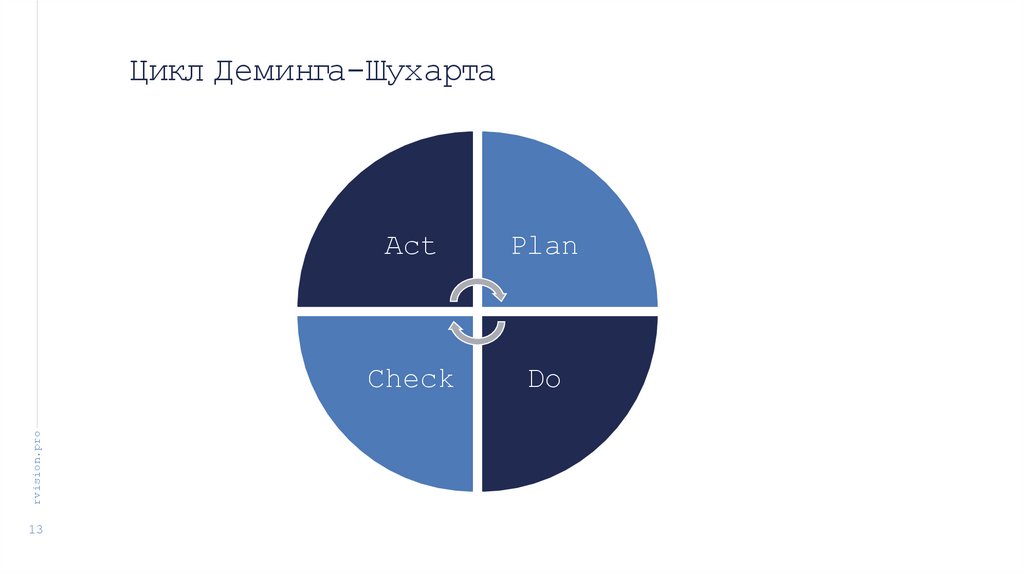 Цикл Деминга-Шухарта

Act

Plan

Check

Do

rvision.pro

13